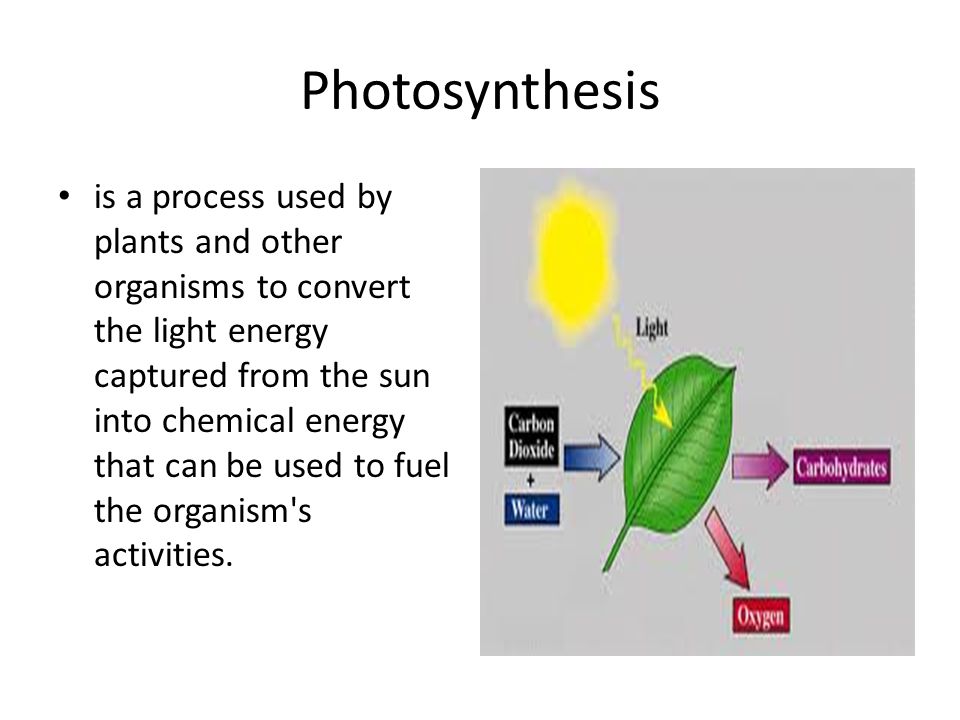 Photosynthesis

• is a process used by plants and other organisms to convert the light energy captured from the sun into chemical energy that can be used to fuel the organism's activities.

Light

Carbon Dioxide

+

Water

Carbohydrates

Oxygen